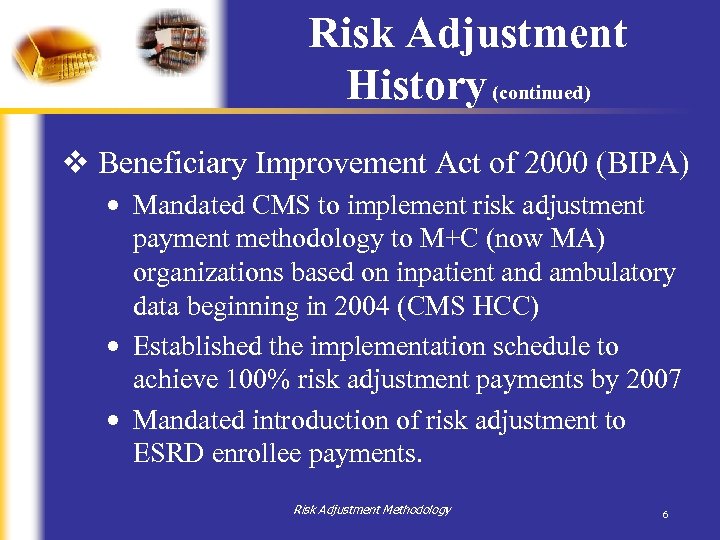 Risk Adjustment History (continued)

❖ Beneficiary Improvement Act of 2000 (BIPA)

• Mandated CMS to implement risk adjustment payment methodology to M+C (now MA) organizations based on inpatient and ambulatory data beginning in 2004 (CMS HCC)

• Established the implementation schedule to achieve 100% risk adjustment payments by 2007

• Mandated introduction of risk adjustment to ESRD enrollee payments.

Risk Adjustment Methodology

6